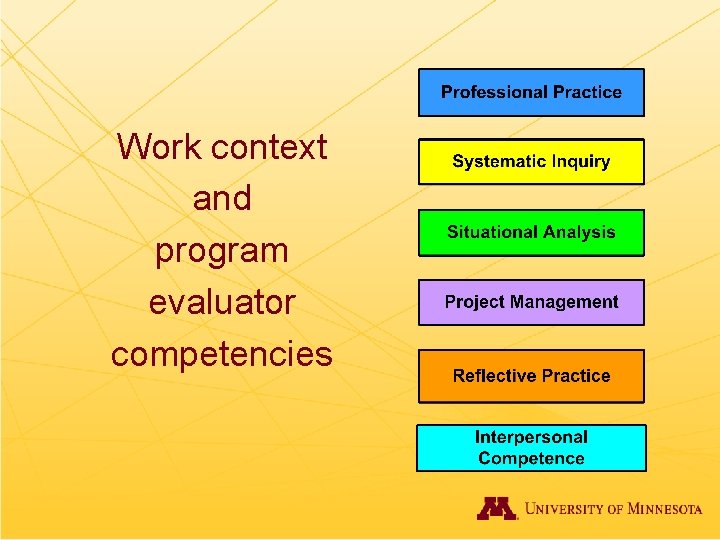 Work context and program evaluator competencies

Professional Practice

Systematic Inquiry

Situational Analysis

Project Management

Reflective Practice

Interpersonal Competence

M UNIVERSITY OF MINNESOTA